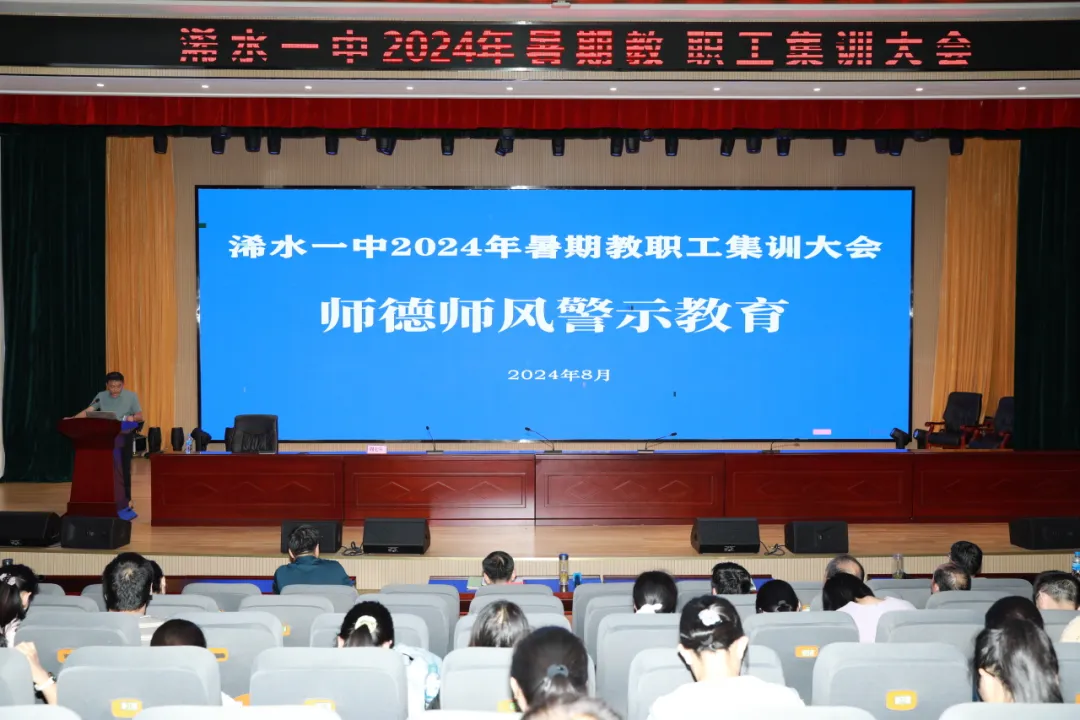 浠水一中2024年暑期教职工集训大会

浠水一中2024年暑期教职工集训大会

师德师风警示教育

2024年8月